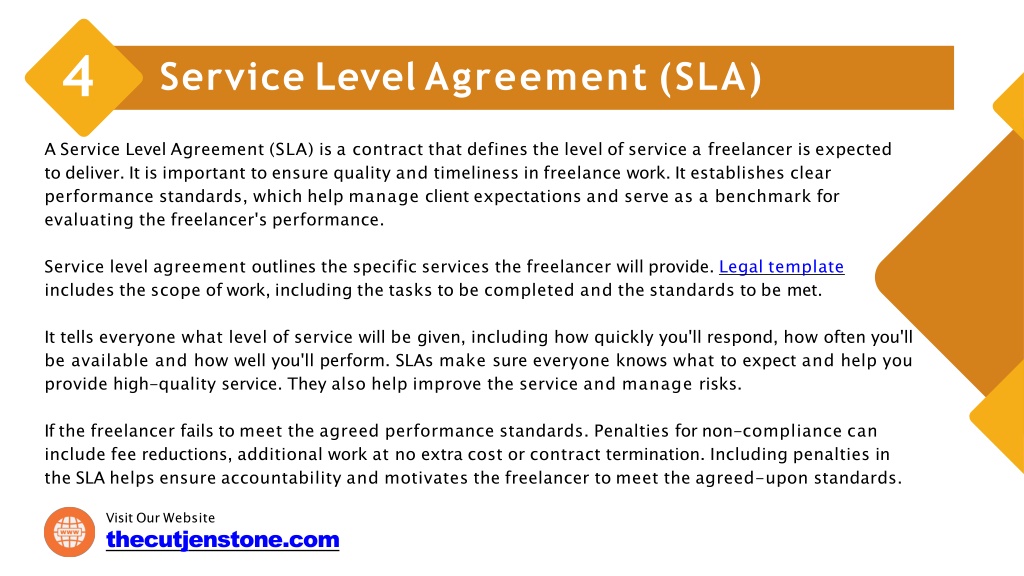 4

Service Level Agreement (SLA)

A Service Level Agreement (SLA) is a contract that defines the level of service a freelancer is expected to deliver. It is important to ensure quality and timeliness in freelance work. It establishes clear performance standards, which help manage client expectations and serve as a benchmark for evaluating the freelancer's performance.

Service level agreement outlines the specific services the freelancer will provide. Legal template includes the scope of work, including the tasks to be completed and the standards to be met.

It tells everyone what level of service will be given, including how quickly you'll respond, how often you'll be available and how well you'll perform. SLAs make sure everyone knows what to expect and help you provide high-quality service. They also help improve the service and manage risks.

If the freelancer fails to meet the agreed performance standards. Penalties for non-compliance can include fee reductions, additional work at no extra cost or contract termination. Including penalties in the SLA helps ensure accountability and motivates the freelancer to meet the agreed-upon standards.

WWW

Visit Our Website
thecutjenstone.com